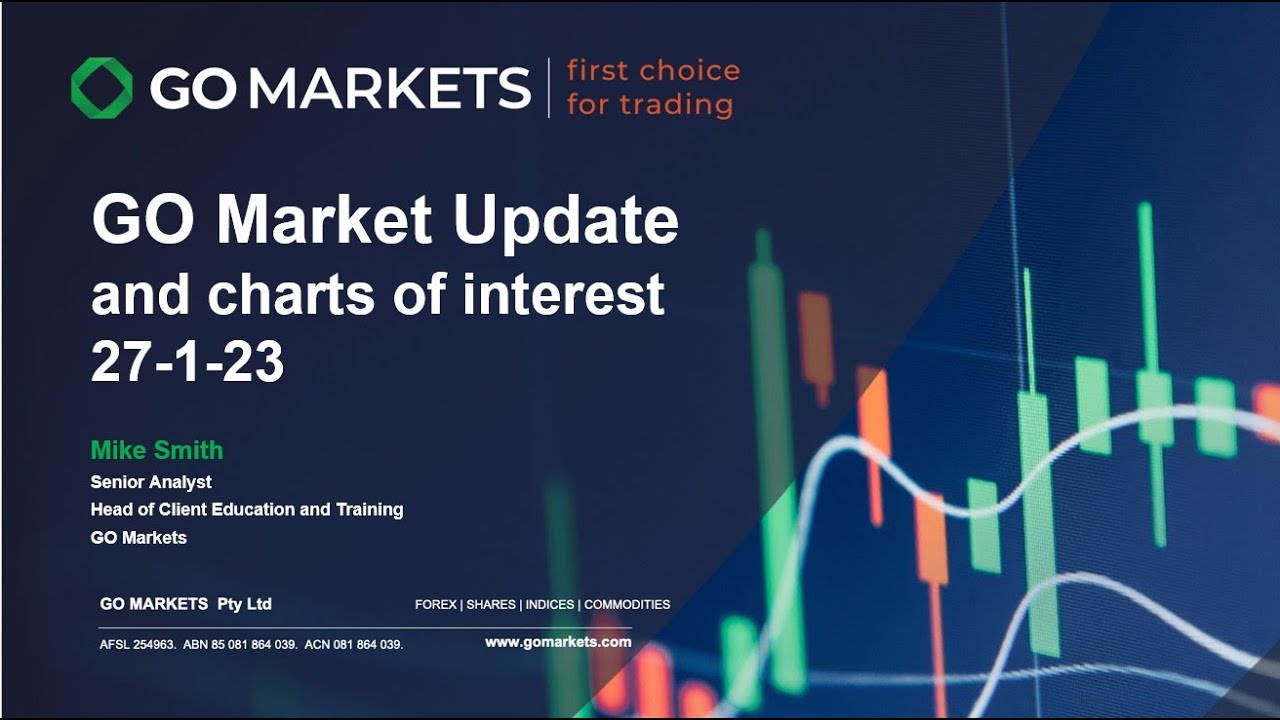 GO MARKETS | first choice for trading

GO Market Update
and charts of interest
27-1-23

Mike Smith
Senior Analyst
Head of Client Education and Training
GO Markets

GO MARKETS Pty Ltd
FOREX | SHARES | INDICES | COMMODITIES
AFSL 254963. ABN 85 081 864 039. ACN 081 864 039.
www.gomarkets.com